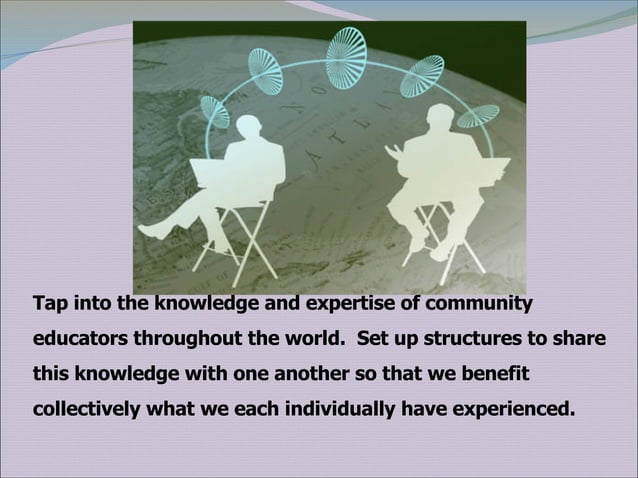 Tap into the knowledge and expertise of community educators throughout the world.  Set up structures to share this knowledge with one another so that we benefit collectively what we each individually have experienced.